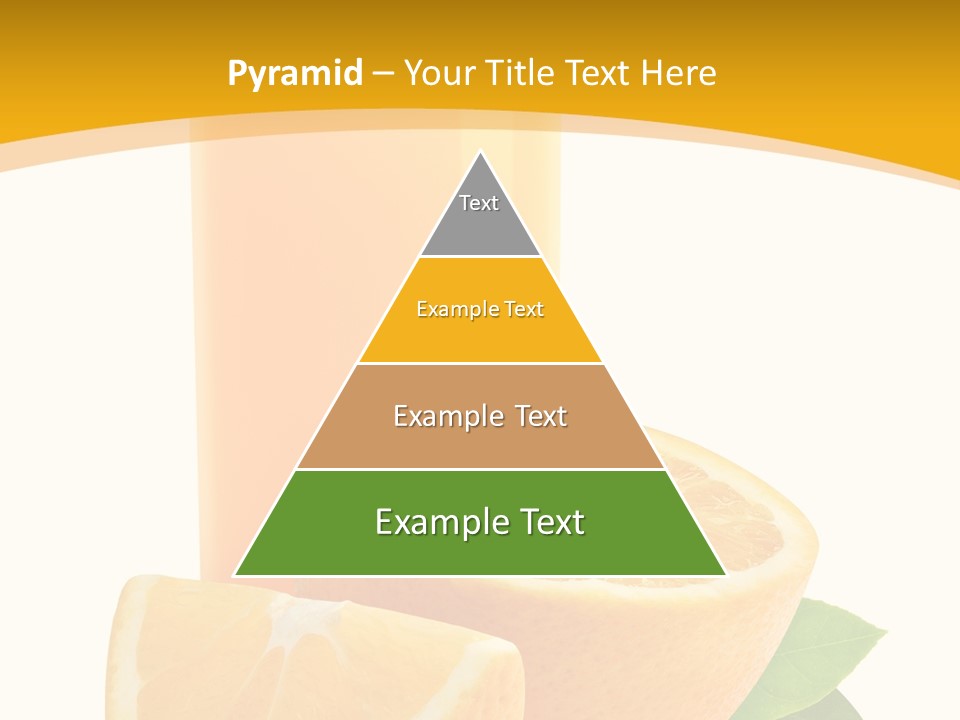 Pyramid – Your Title Text Here

Text

Example Text

Example Text

Example Text